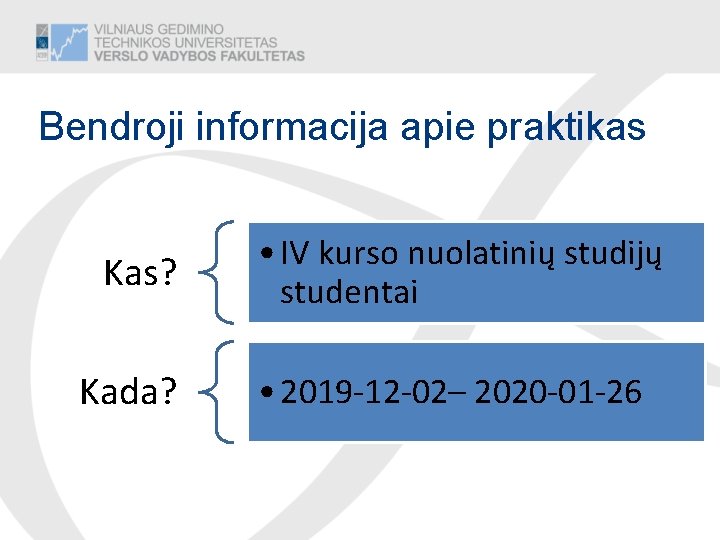 VILNIAUS GEDIMINO
TECHNIKOS UNIVERSITETAS
VERSLO VADYBOS FAKULTETAS

Bendroji informacija apie praktikas

Kas?

• IV kurso nuolatinių studijų studentai

Kada?

• 2019-12-02– 2020-01-26